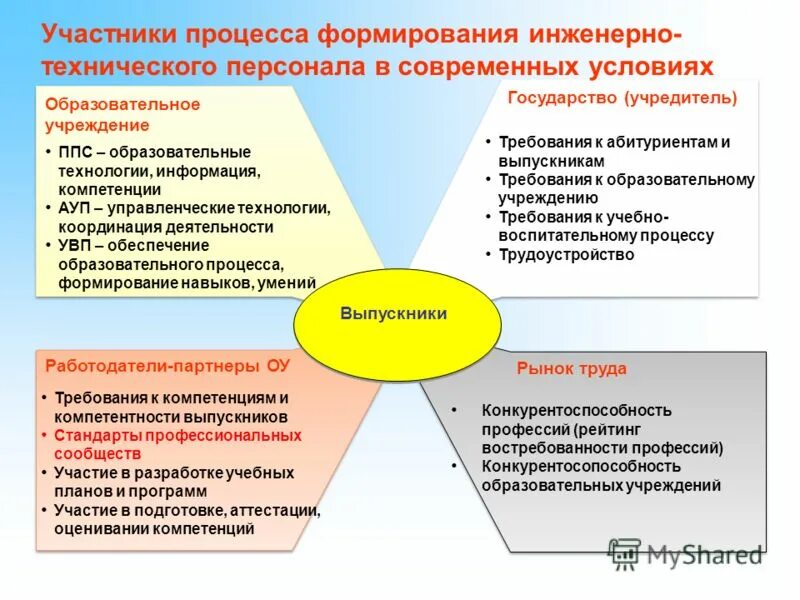 Участники процесса формирования инженерно-технического персонала в современных условиях

Образовательное учреждение
• ППС – образовательные технологии, информация, компетенции
• АУП – управленческие технологии, координация деятельности
• УВП – обеспечение образовательного процесса, формирование навыков, умений

Государство (учредитель)
• Требования к абитуриентам и выпускникам
• Требования к образовательному учреждению
• Требования к учебно-воспитательному процессу
• Трудоустройство

Выпускники

Работодатели-партнеры ОУ
• Требования к компетенциям и компетентности выпускников
• Стандарты профессиональных сообществ
• Участие в разработке учебных планов и программ
• Участие в подготовке, аттестации, оценивании компетенций

Рынок труда
• Конкурентоспособность профессий (рейтинг востребованности профессий)
• Конкурентосопособность образовательных учреждений

MyShared